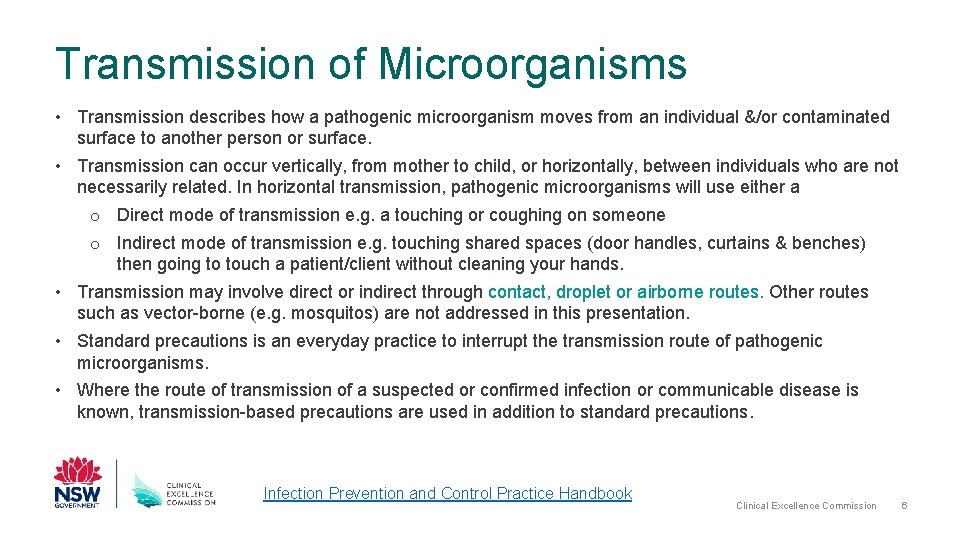 Transmission of Microorganisms

• Transmission describes how a pathogenic microorganism moves from an individual &/or contaminated surface to another person or surface.

• Transmission can occur vertically, from mother to child, or horizontally, between individuals who are not necessarily related. In horizontal transmission, pathogenic microorganisms will use either a

o Direct mode of transmission e.g. a touching or coughing on someone

o Indirect mode of transmission e.g. touching shared spaces (door handles, curtains & benches) then going to touch a patient/client without cleaning your hands.

• Transmission may involve direct or indirect through contact, droplet or airborne routes. Other routes such as vector-borne (e.g. mosquitos) are not addressed in this presentation.

• Standard precautions is an everyday practice to interrupt the transmission route of pathogenic microorganisms.

• Where the route of transmission of a suspected or confirmed infection or communicable disease is known, transmission-based precautions are used in addition to standard precautions.

NSW GOVERNMENT

CLINICAL EXCELLENCE COMMISSION

Infection Prevention and Control Practice Handbook

Clinical Excellence Commission 6